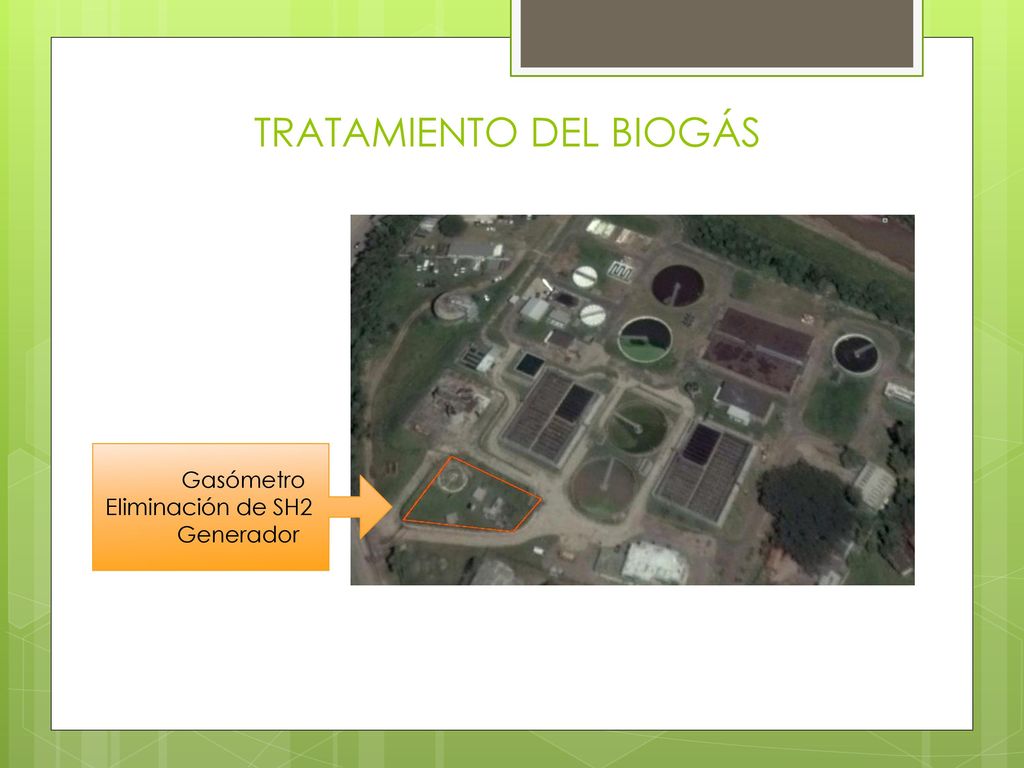 TRATAMIENTO DEL BIOGÁS

Gasómetro
Eliminación de SH2
Generador